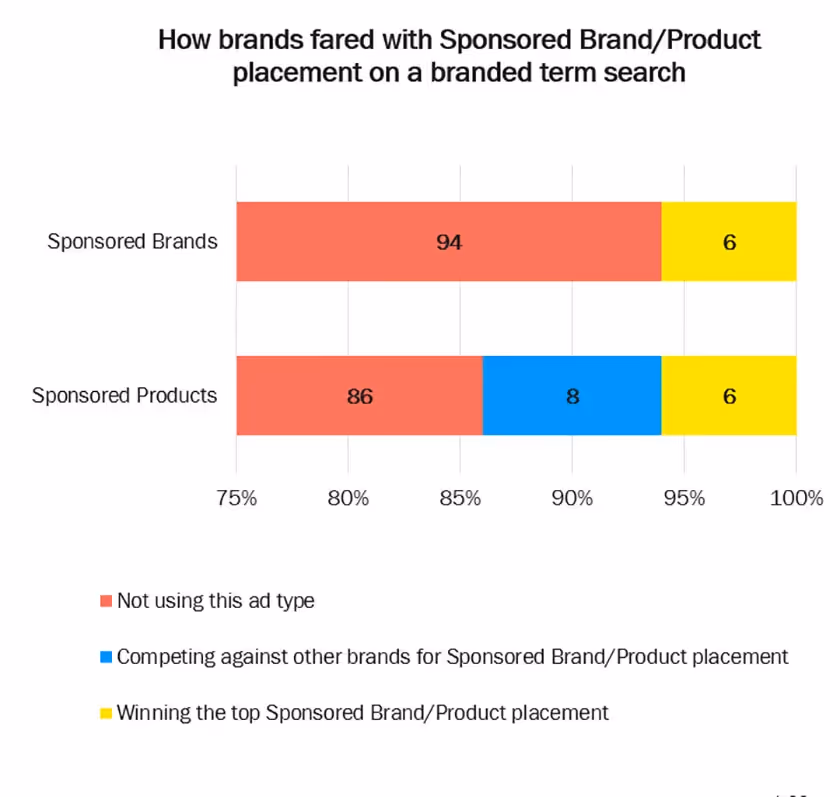 How brands fared with Sponsored Brand/Product placement on a branded term search

Sponsored Brands
94
6

Sponsored Products
86
8
6

75%
80%
85%
90%
95%
100%

Not using this ad type

Competing against other brands for Sponsored Brand/Product placement

Winning the top Sponsored Brand/Product placement